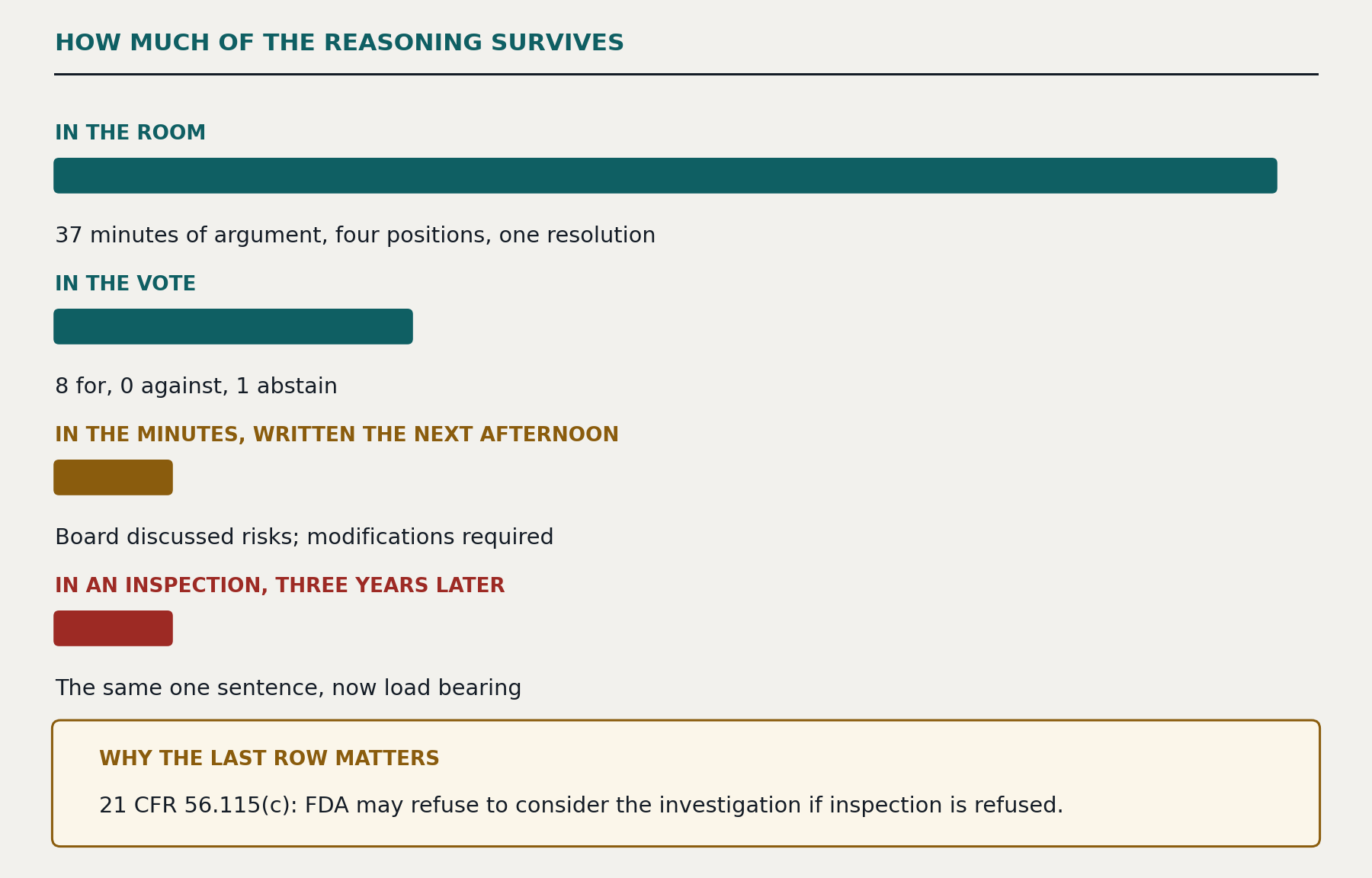 HOW MUCH OF THE REASONING SURVIVES

IN THE ROOM

37 minutes of argument, four positions, one resolution

IN THE VOTE

8 for, 0 against, 1 abstain

IN THE MINUTES, WRITTEN THE NEXT AFTERNOON

Board discussed risks; modifications required

IN AN INSPECTION, THREE YEARS LATER

The same one sentence, now load bearing

WHY THE LAST ROW MATTERS

21 CFR 56.115(c): FDA may refuse to consider the investigation if inspection is refused.